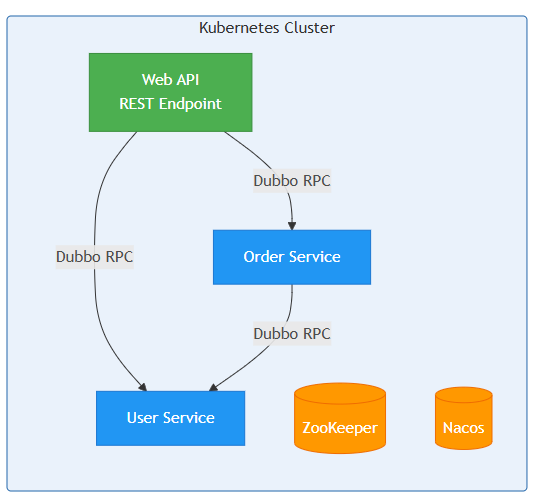 Kubernetes Cluster

Web API
REST Endpoint

Dubbo RPC

Dubbo RPC

Order Service

Dubbo RPC

User Service

ZooKeeper

Nacos